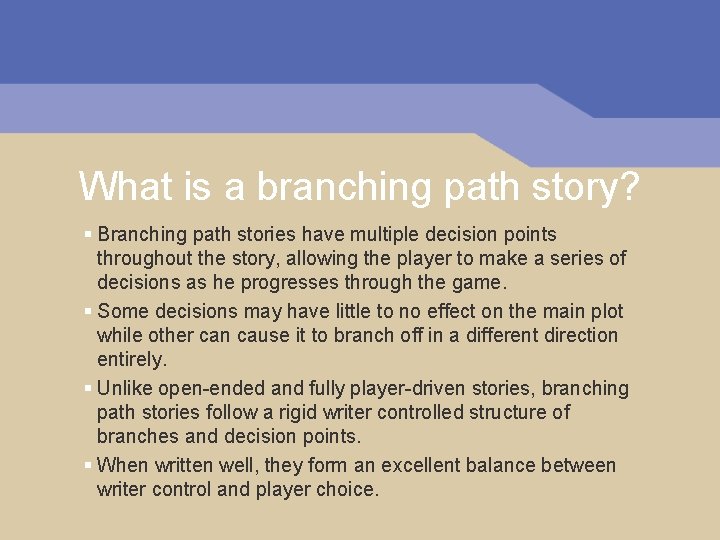 What is a branching path story?

▪ Branching path stories have multiple decision points throughout the story, allowing the player to make a series of decisions as he progresses through the game.

▪ Some decisions may have little to no effect on the main plot while other can cause it to branch off in a different direction entirely.

▪ Unlike open-ended and fully player-driven stories, branching path stories follow a rigid writer controlled structure of branches and decision points.

▪ When written well, they form an excellent balance between writer control and player choice.